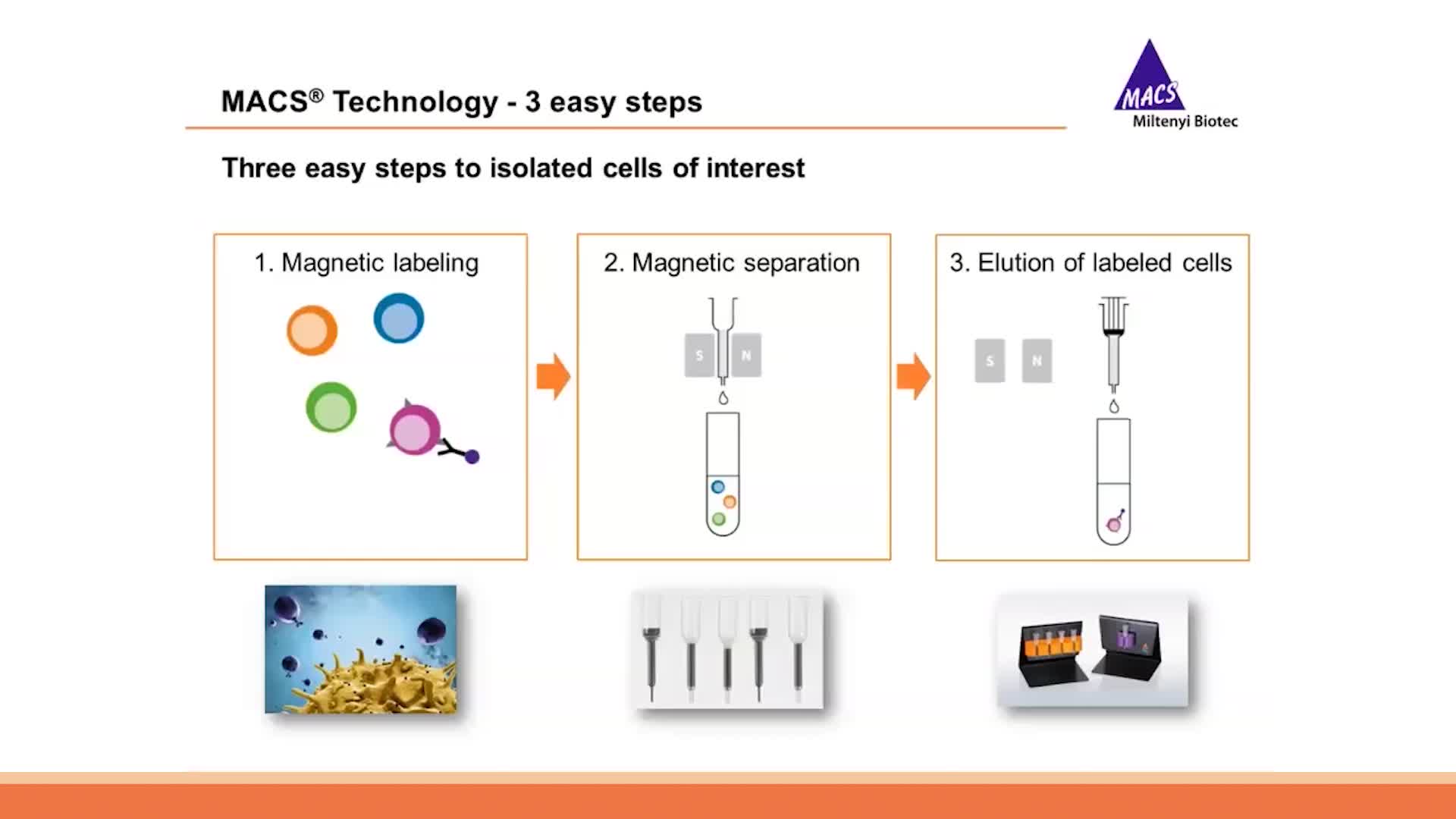 MACS® Technology - 3 easy steps

MACS
Miltenyi Biotec

Three easy steps to isolated cells of interest

1. Magnetic labeling

2. Magnetic separation

S N

3. Elution of labeled cells

S N